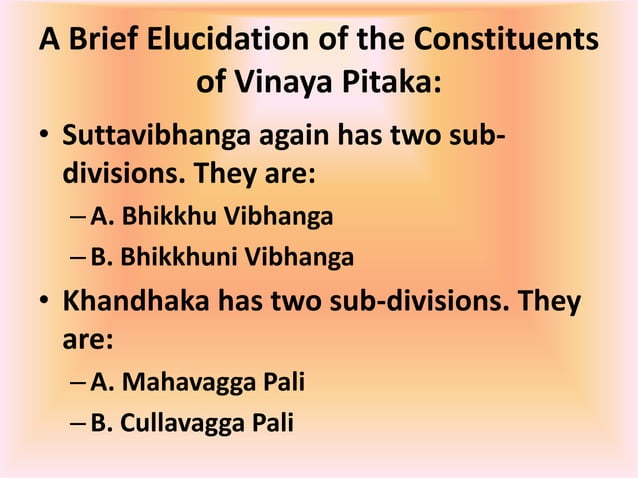 A Brief Elucidation of the Constituents of Vinaya Pitaka:

• Suttavibhanga again has two sub-divisions. They are:
– A. Bhikkhu Vibhanga
– B. Bhikkhuni Vibhanga

• Khandhaka has two sub-divisions. They are:
– A. Mahavagga Pali
– B. Cullavagga Pali